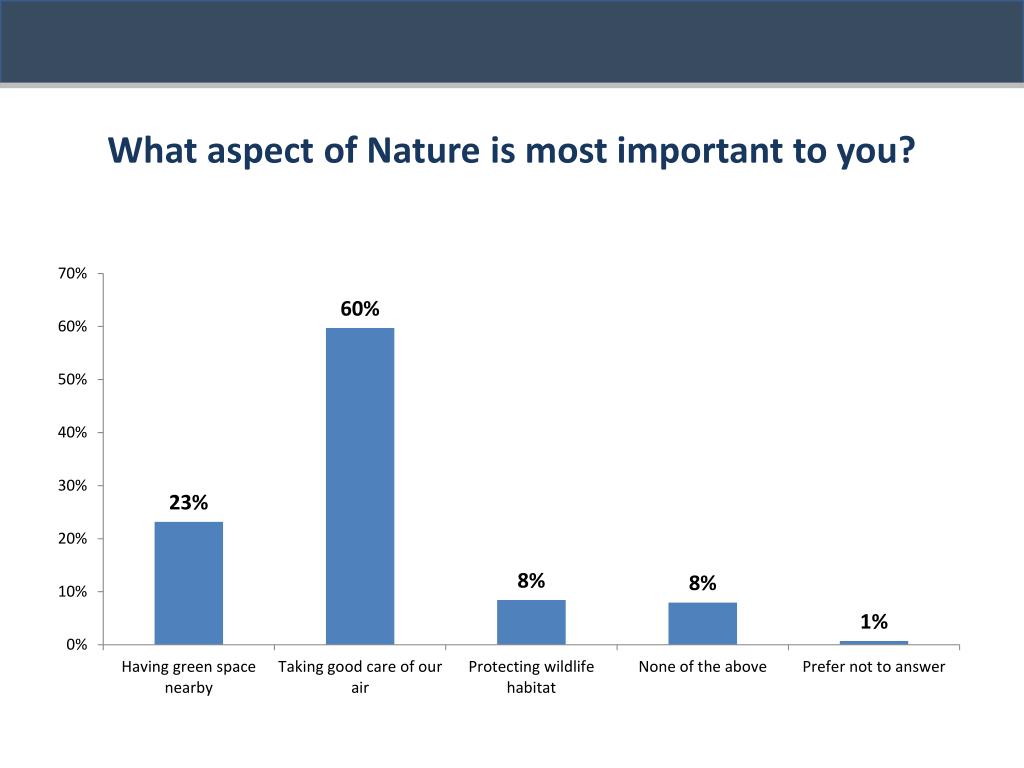 What aspect of Nature is most important to you?

70%
60%
50%
40%
30%
20%
10%
0%

23%
60%
8%
8%
1%

Having green space nearby
Taking good care of our air
Protecting wildlife habitat
None of the above
Prefer not to answer